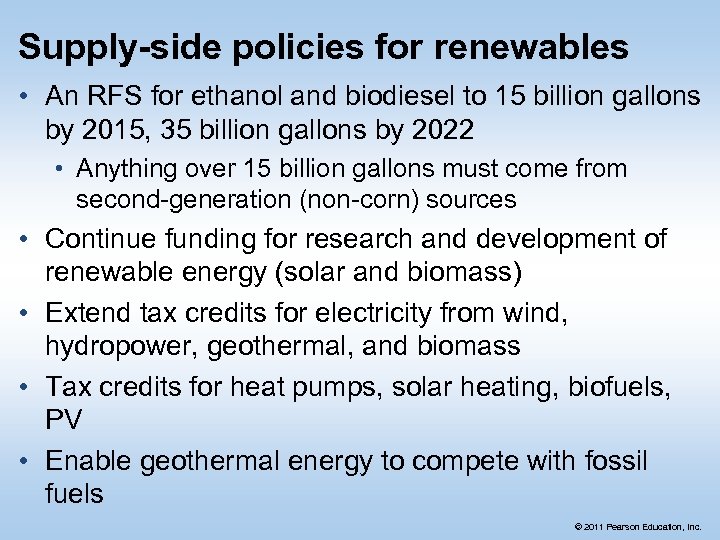 Supply-side policies for renewables

• An RFS for ethanol and biodiesel to 15 billion gallons by 2015, 35 billion gallons by 2022
  • Anything over 15 billion gallons must come from second-generation (non-corn) sources
• Continue funding for research and development of renewable energy (solar and biomass)
• Extend tax credits for electricity from wind, hydropower, geothermal, and biomass
• Tax credits for heat pumps, solar heating, biofuels, PV
• Enable geothermal energy to compete with fossil fuels

© 2011 Pearson Education, Inc.